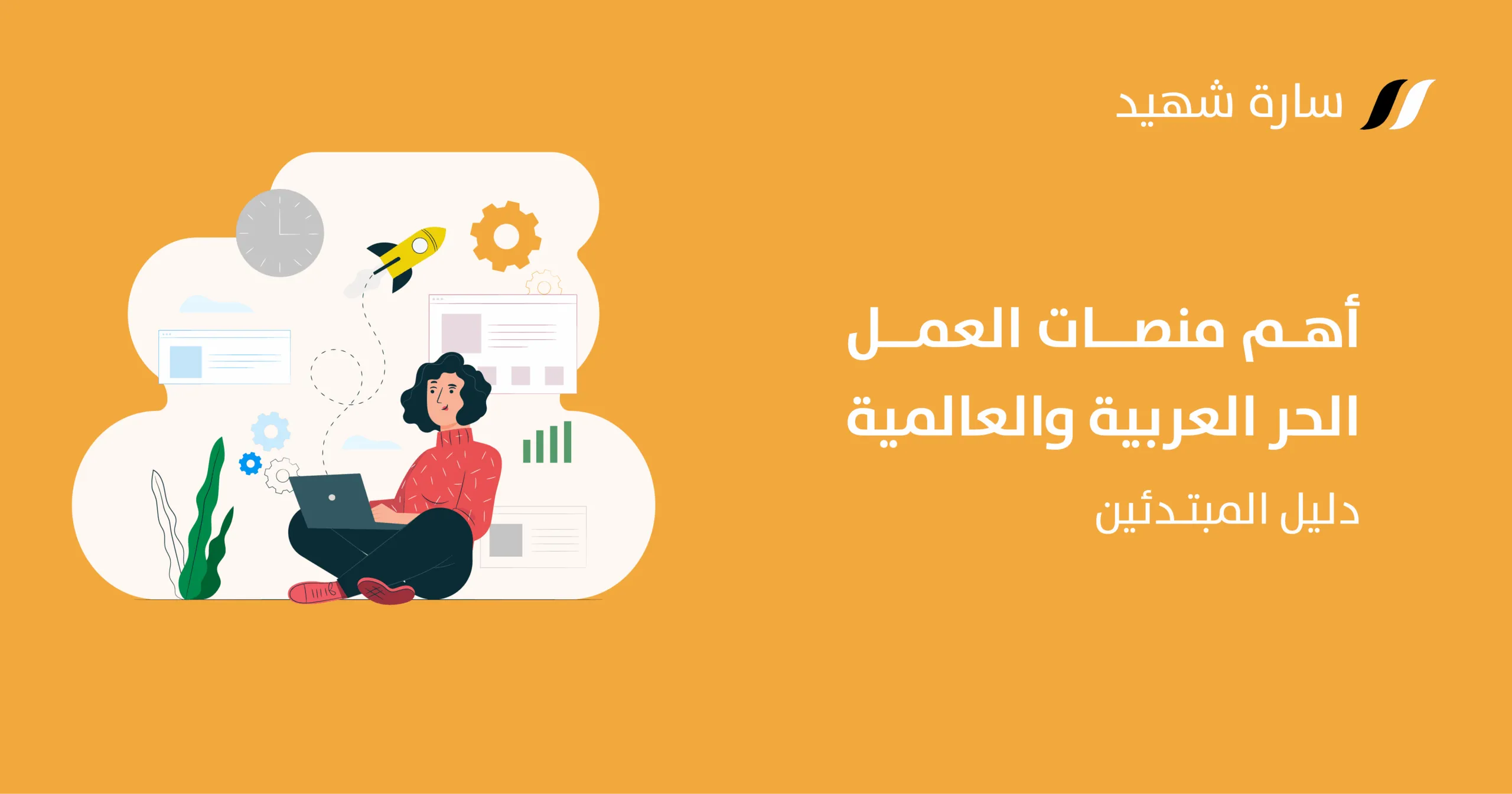 سارة شهيد

أهم منصات العمل الحر العربية والعالمية

دليل المبتدئين